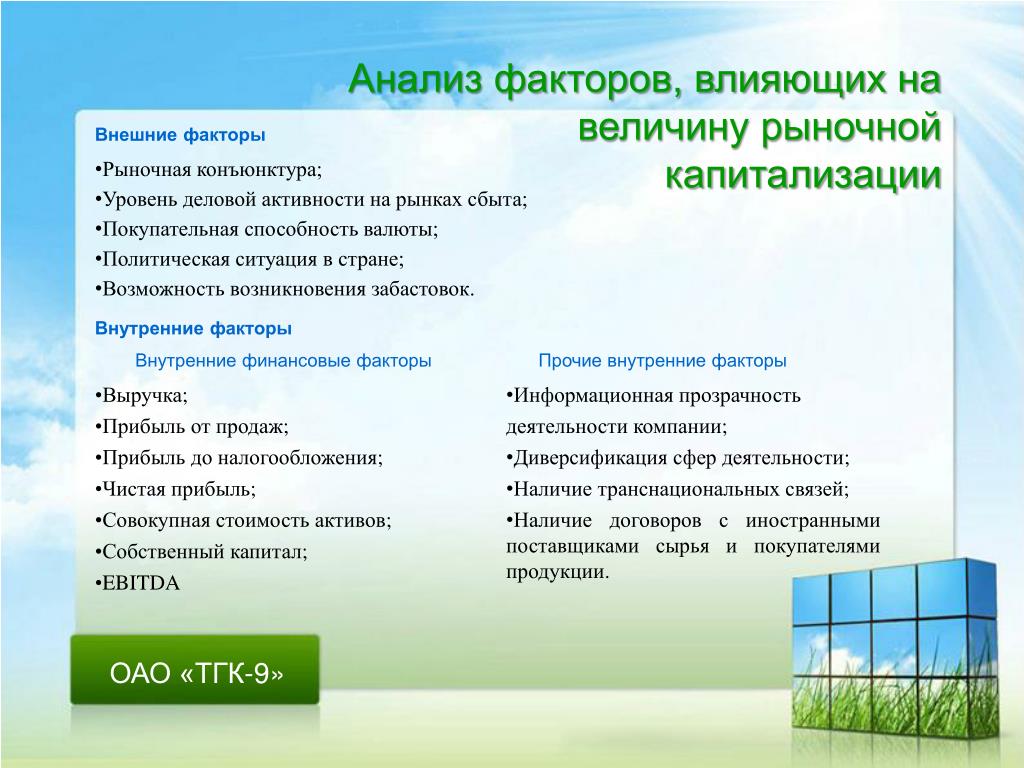 Анализ факторов, влияющих на величину рыночной капитализации

Внешние факторы

•Рыночная конъюнктура;
•Уровень деловой активности на рынках сбыта;
•Покупательная способность валюты;
•Политическая ситуация в стране;
•Возможность возникновения забастовок.

Внутренние факторы

Внутренние финансовые факторы

•Выручка;
•Прибыль от продаж;
•Прибыль до налогообложения;
•Чистая прибыль;
•Совокупная стоимость активов;
•Собственный капитал;
•EBITDA

Прочие внутренние факторы

•Информационная прозрачность деятельности компании;
•Диверсификация сфер деятельности;
•Наличие транснациональных связей;
•Наличие договоров с иностранными поставщиками сырья и покупателями продукции.

ОАО «ТГК-9»